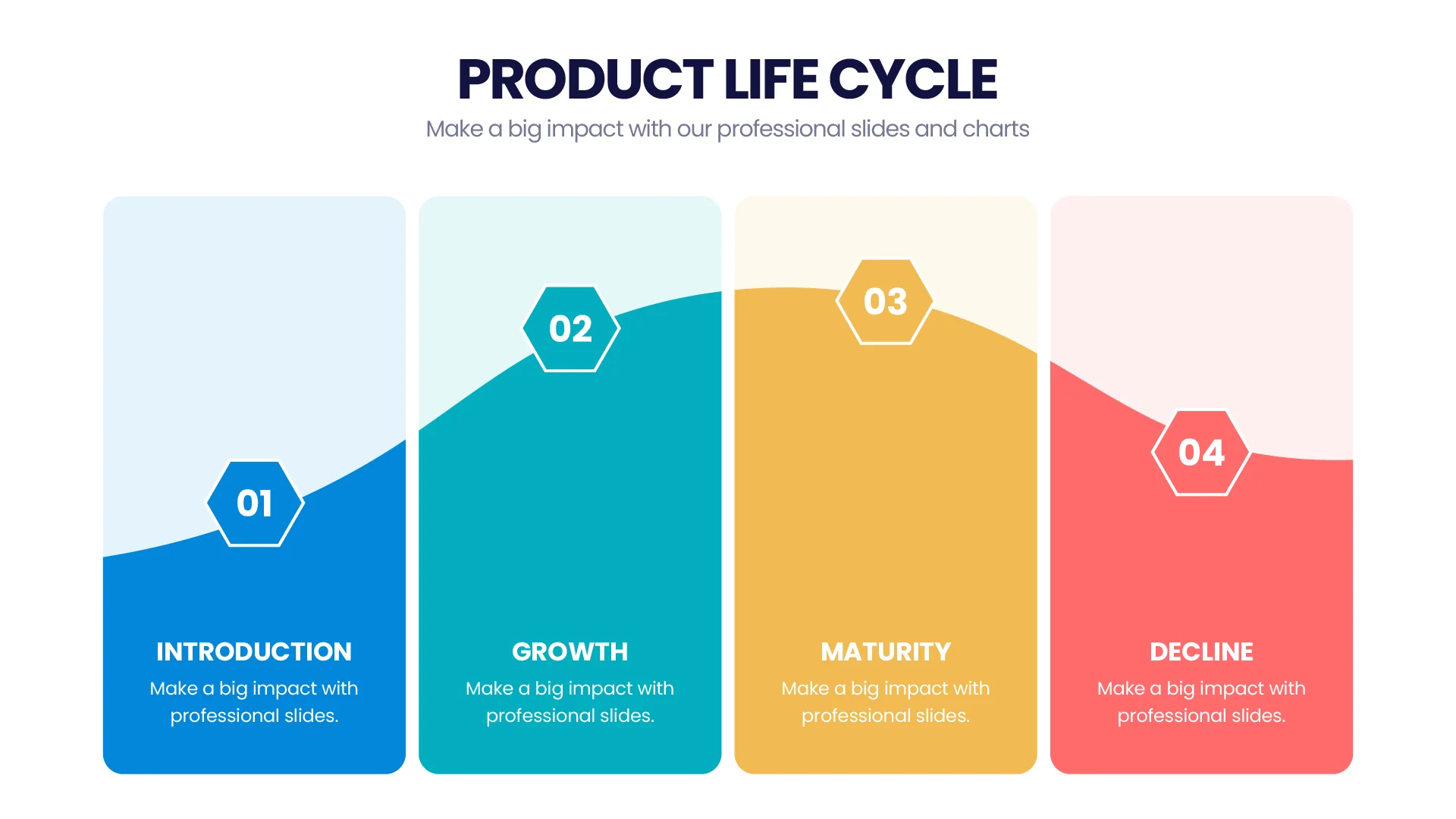 PRODUCT LIFE CYCLE
Make a big impact with our professional slides and charts

01

INTRODUCTION
Make a big impact with professional slides.

02

GROWTH
Make a big impact with professional slides.

03

MATURITY
Make a big impact with professional slides.

04

DECLINE
Make a big impact with professional slides.